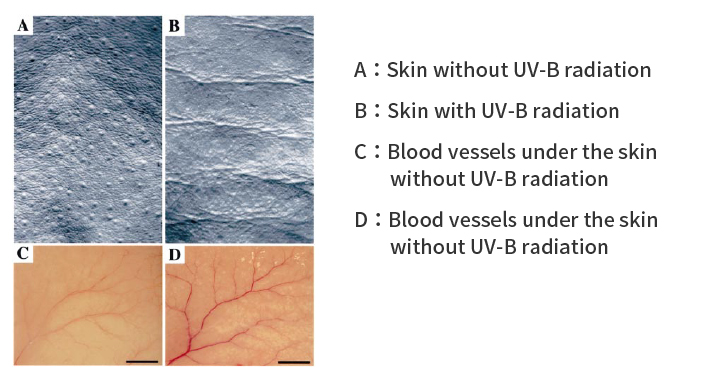 A

B

C

D

A：Skin without UV-B radiation

B：Skin with UV-B radiation

C：Blood vessels under the skin without UV-B radiation

D：Blood vessels under the skin without UV-B radiation